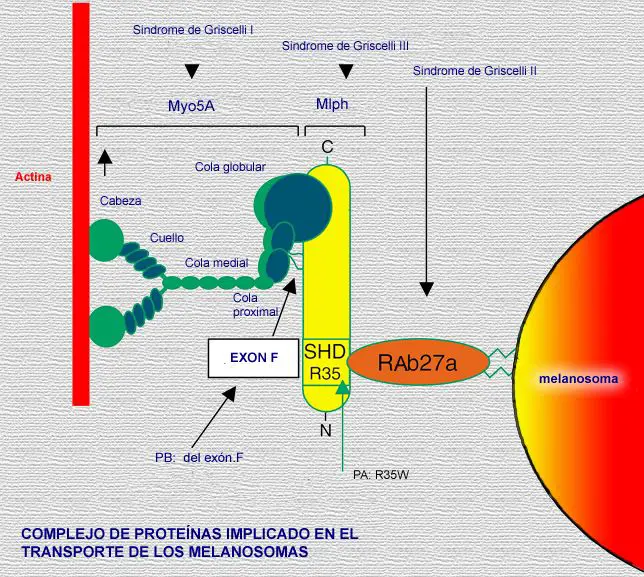 Sindrome de Griscelli I

Sindrome de Griscelli III

Sindrome de Griscelli II

Myo5A

Mlph

C

Actina

Cola globular

Cabeza

Cuello

Cola medial

Cola proximal

EXON F

SHD

R35

RAb27a

melanosoma

N

PB: del exón.F

PA: R35W

COMPLEJO DE PROTEÍNAS IMPLICADO EN EL TRANSPORTE DE LOS MELANOSOMAS